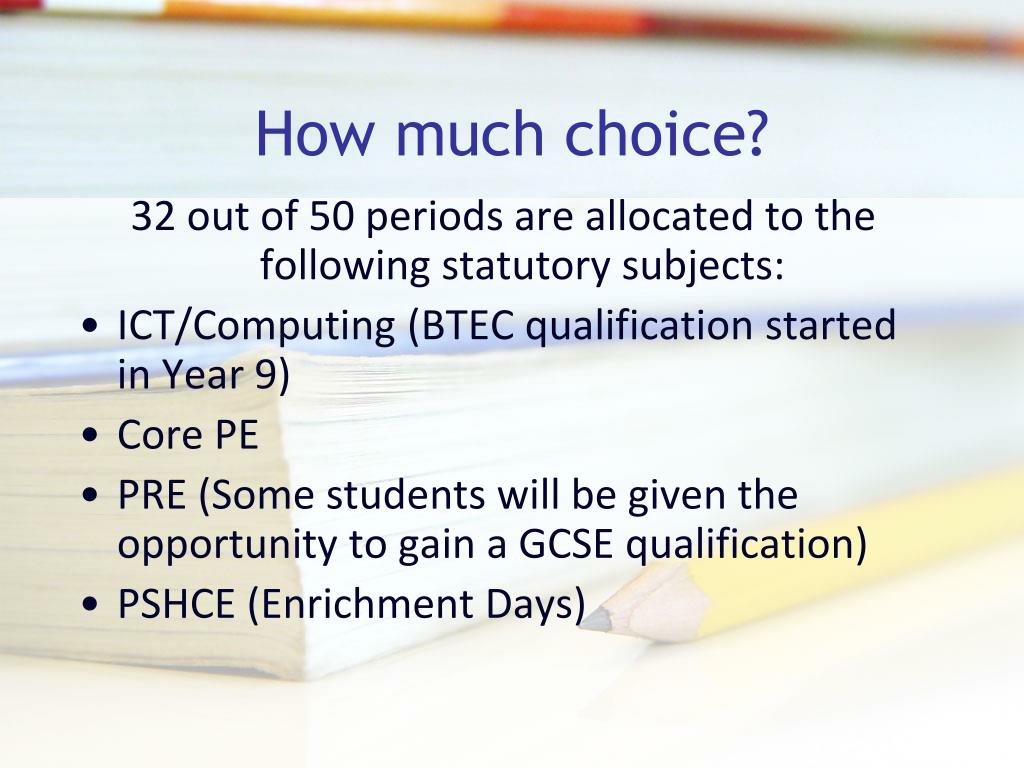 How much choice?

32 out of 50 periods are allocated to the following statutory subjects:

• ICT/Computing (BTEC qualification started in Year 9)
• Core PE
• PRE (Some students will be given the opportunity to gain a GCSE qualification)
• PSHCE (Enrichment Days)